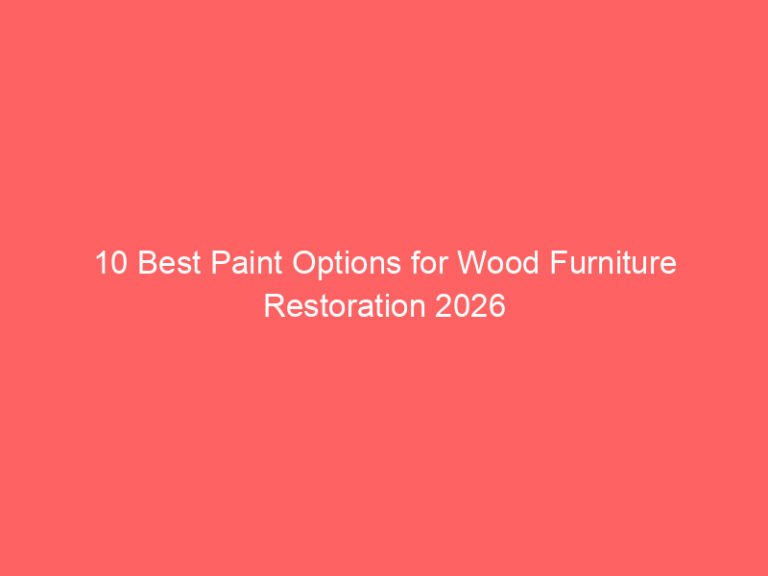 10 Best Paint Options for Wood Furniture Restoration 2026